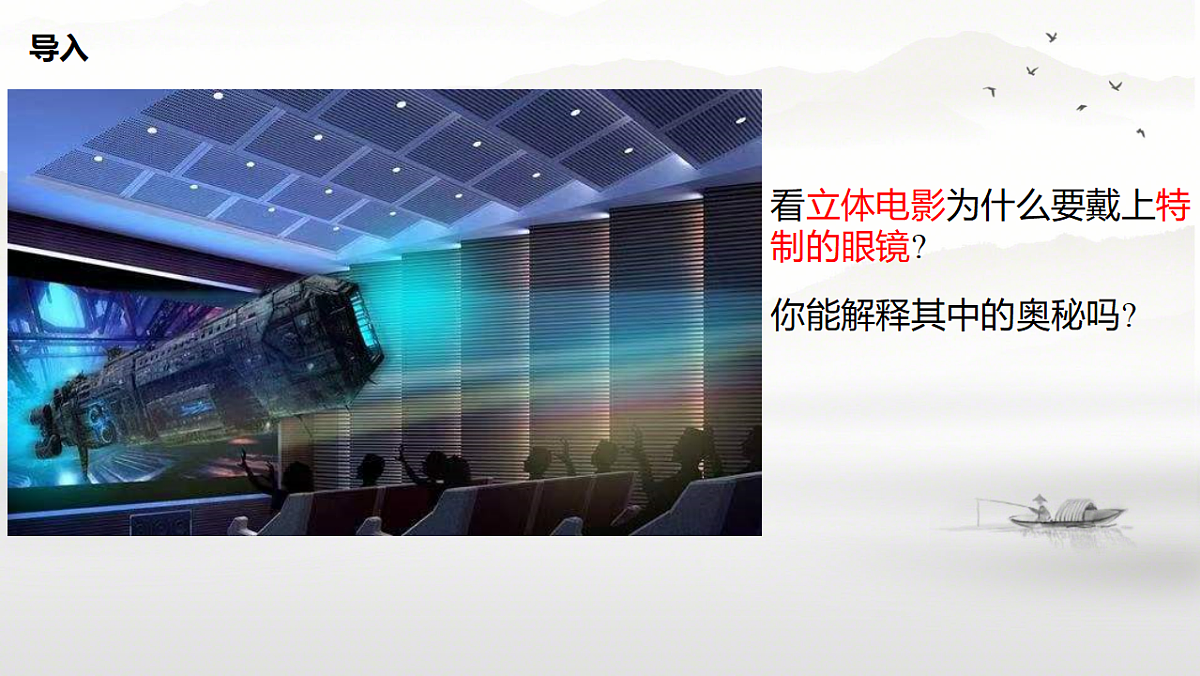 导入

看立体电影为什么要戴上特制的眼镜？

你能解释其中的奥秘吗？